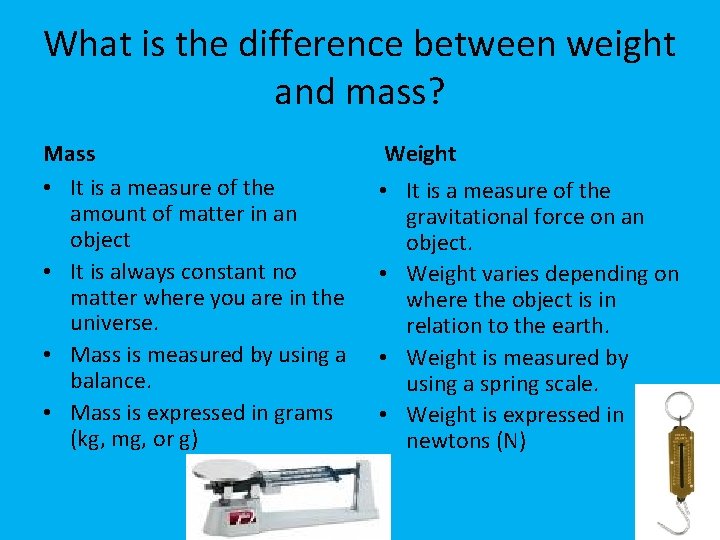 What is the difference between weight and mass?

Mass

• It is a measure of the amount of matter in an object
• It is always constant no matter where you are in the universe.
• Mass is measured by using a balance.
• Mass is expressed in grams (kg, mg, or g)

Weight

• It is a measure of the gravitational force on an object.
• Weight varies depending on where the object is in relation to the earth.
• Weight is measured by using a spring scale.
• Weight is expressed in newtons (N)